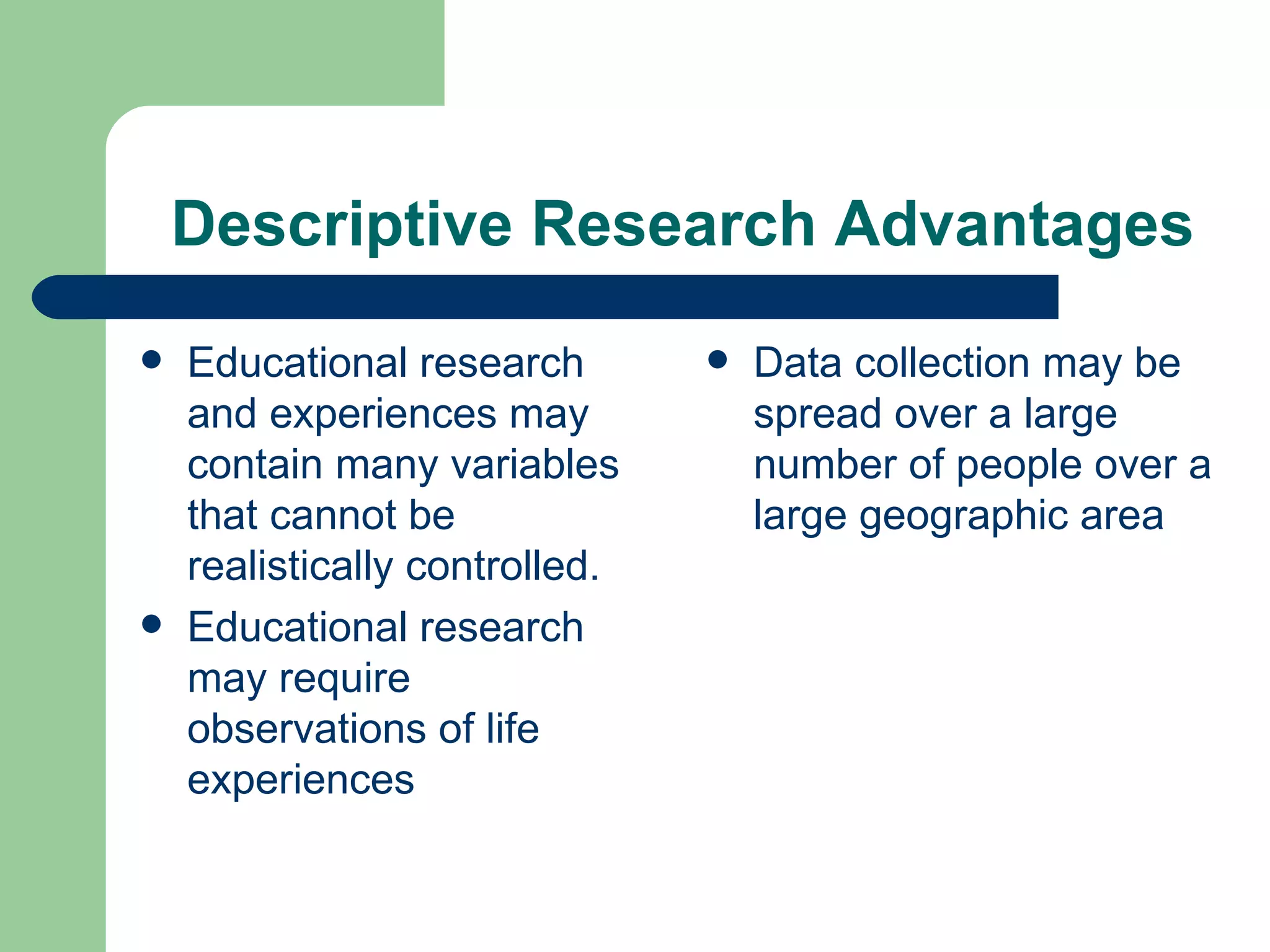 Descriptive Research Advantages

- Educational research and experiences may contain many variables that cannot be realistically controlled.
- Educational research may require observations of life experiences

- Data collection may be spread over a large number of people over a large geographic area